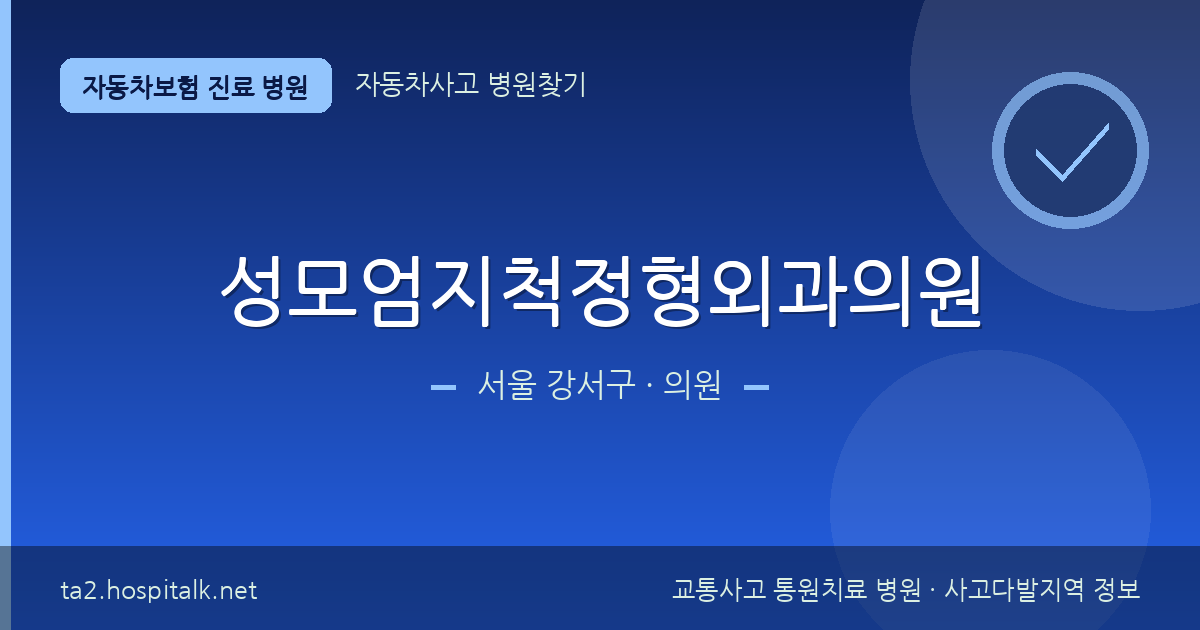 자동차보험 진료 병원
자동차사고 병원찾기

성모엄지척정형외과의원

서울 강서구 · 의원

ta2.hospitalk.net

교통사고 통원치료 병원 · 사고다발지역 정보